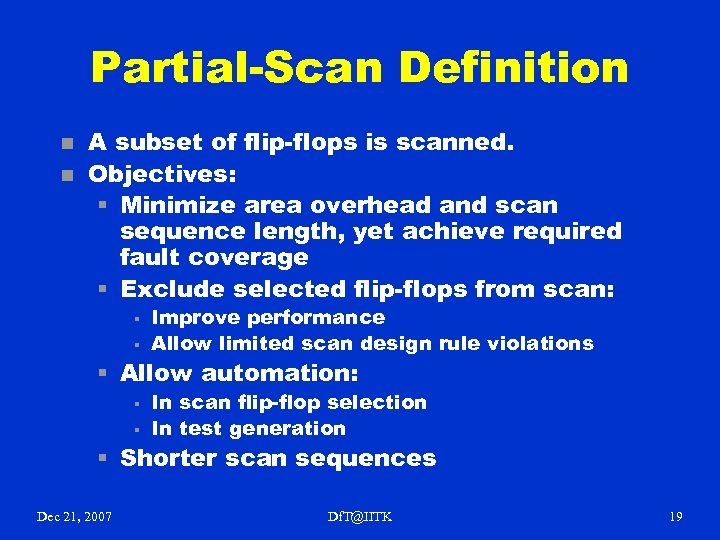 Partial-Scan Definition

- A subset of flip-flops is scanned.
- Objectives:
  - Minimize area overhead and scan sequence length, yet achieve required fault coverage
  - Exclude selected flip-flops from scan:
    - Improve performance
    - Allow limited scan design rule violations
  - Allow automation:
    - In scan flip-flop selection
    - In test generation
  - Shorter scan sequences

Dec 21, 2007

DfT@IITK

19